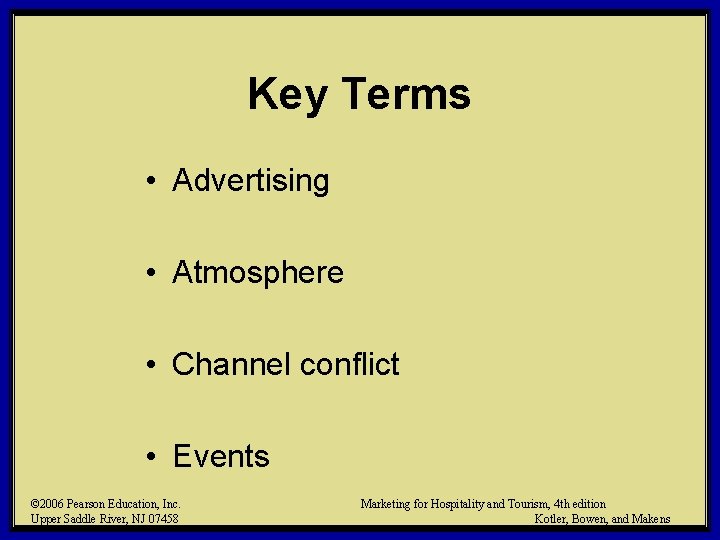 Key Terms

• Advertising

• Atmosphere

• Channel conflict

• Events

©2006 Pearson Education, Inc.
Upper Saddle River, NJ 07458

Marketing for Hospitality and Tourism, 4th edition
Kotler, Bowen, and Makens